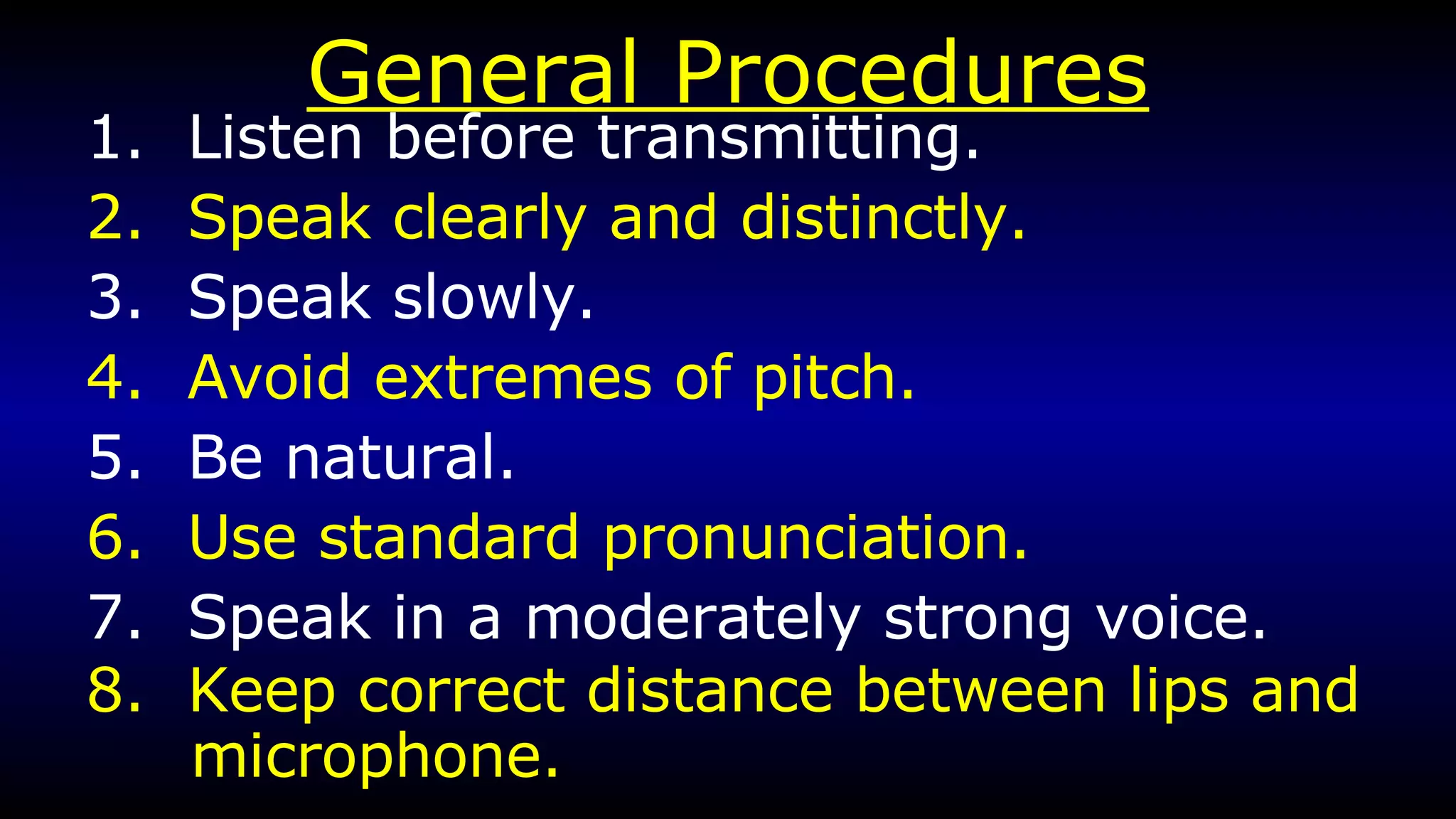 General Procedures

1. Listen before transmitting.
2. Speak clearly and distinctly.
3. Speak slowly.
4. Avoid extremes of pitch.
5. Be natural.
6. Use standard pronunciation.
7. Speak in a moderately strong voice.
8. Keep correct distance between lips and microphone.